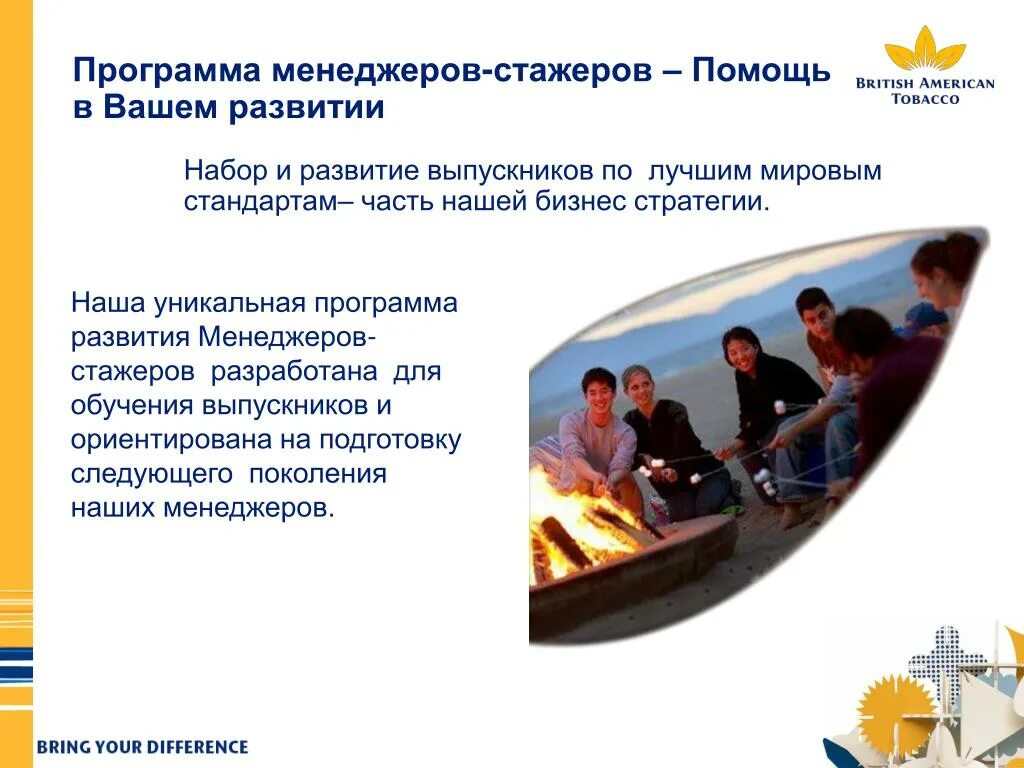 Программа менеджеров-стажеров – Помощь в Вашем развитии

BRITISH AMERICAN TOBACCO

Набор и развитие выпускников по лучшим мировым стандартам– часть нашей бизнес стратегии.

Наша уникальная программа развития Менеджеров-стажеров разработана для обучения выпускников и ориентирована на подготовку следующего поколения наших менеджеров.

BRING YOUR DIFFERENCE